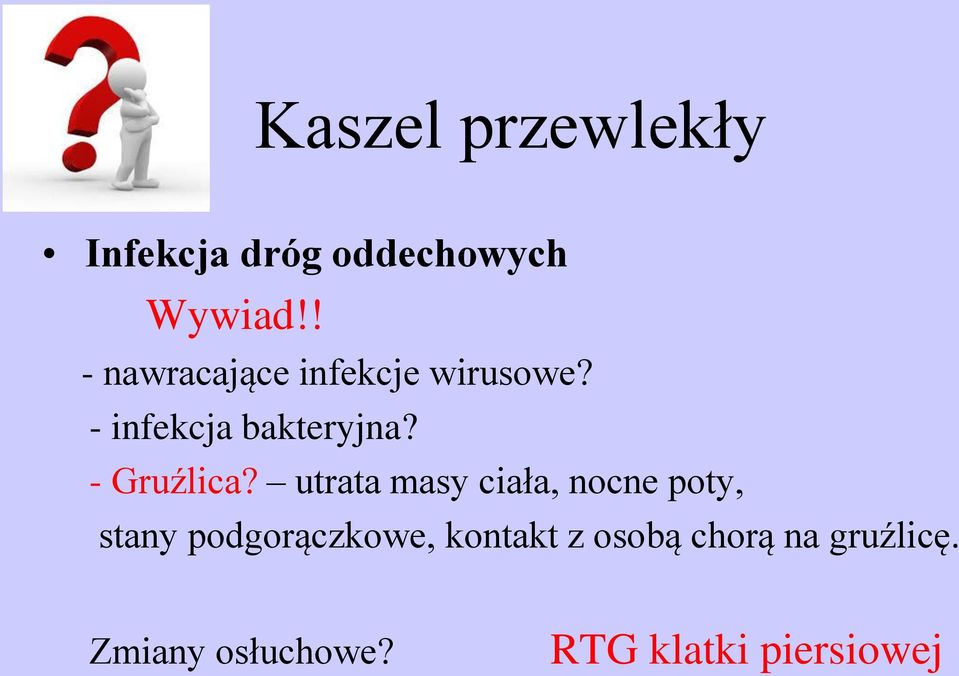 Kaszel przewlekły

• Infekcja dróg oddechowych

Wywiad!!

- nawracające infekcje wirusowe?

- infekcja bakteryjna?

- Gruźlica? – utrata masy ciała, nocne poty, stany podgorączkowe, kontakt z osobą chorą na gruźlicę.

Zmiany osłuchowe?

RTG klatki piersiowej